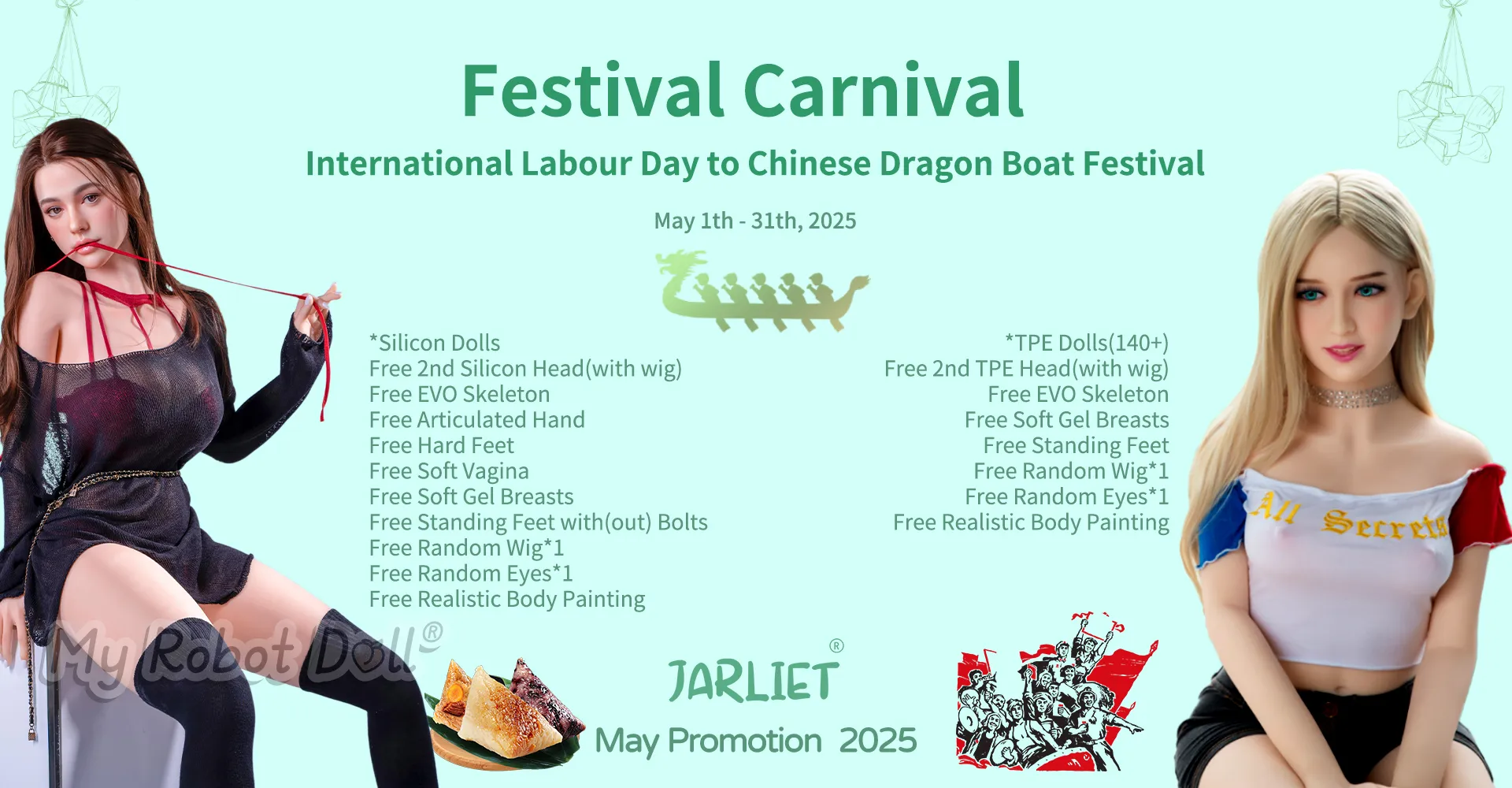 Festival Carnival

International Labour Day to Chinese Dragon Boat Festival

May 1th - 31th, 2025

*Silicon Dolls
Free 2nd Silicon Head(with wig)
Free EVO Skeleton
Free Articulated Hand
Free Hard Feet
Free Soft Vagina
Free Soft Gel Breasts
Free Standing Feet with(out) Bolts
Free Random Wig*1
Free Random Eyes*1
Free Realistic Body Painting

*TPE Dolls(140+)
Free 2nd TPE Head(with wig)
Free EVO Skeleton
Free Soft Gel Breasts
Free Standing Feet
Free Random Wig*1
Free Random Eyes*1
Free Realistic Body Painting

All Secrets

My Robot Doll®

JARLIET®

May Promotion 2025